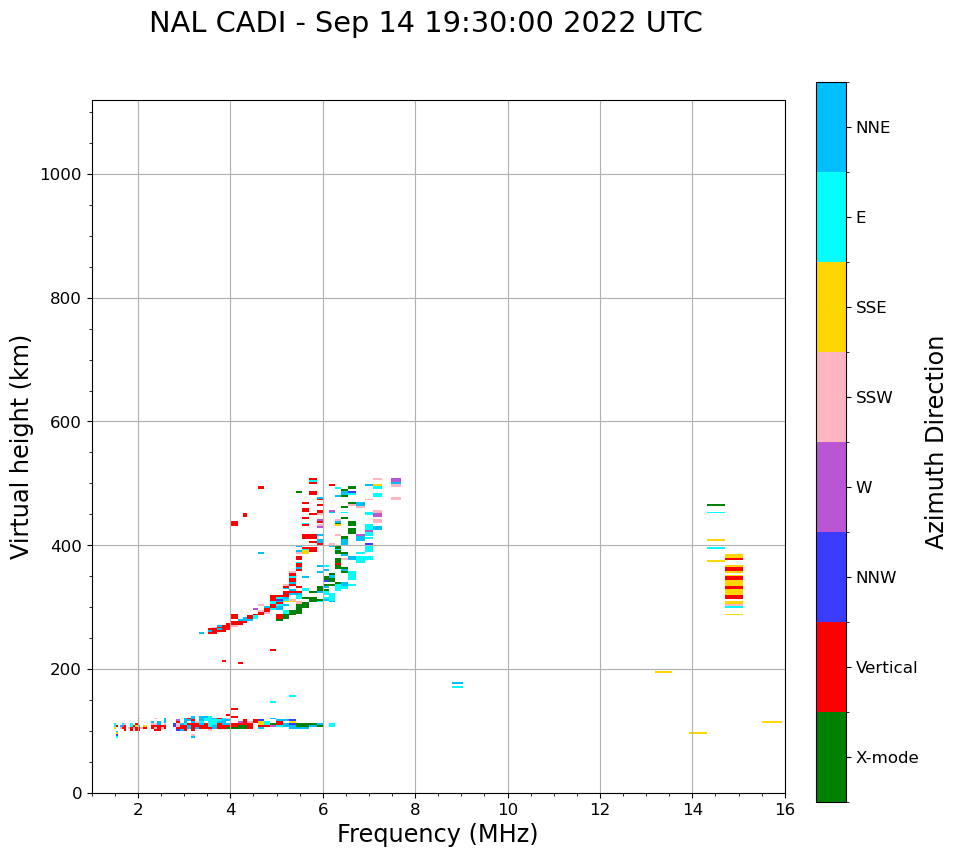 NAL CADI - Sep 14 19:30:00 2022 UTC

Virtual height (km)

1000
800
600
400
200
0

2
4
6
8
10
12
14
16

Frequency (MHz)

NNE
E
SSE
SSW
W
NNW
Vertical
X-mode

Azimuth Direction